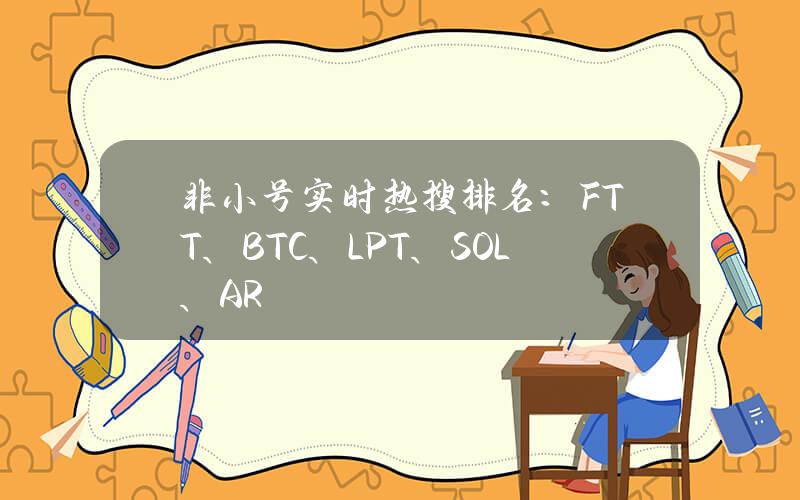 非小号实时热搜排名：FTT、BTC、LPT、SOL、AR